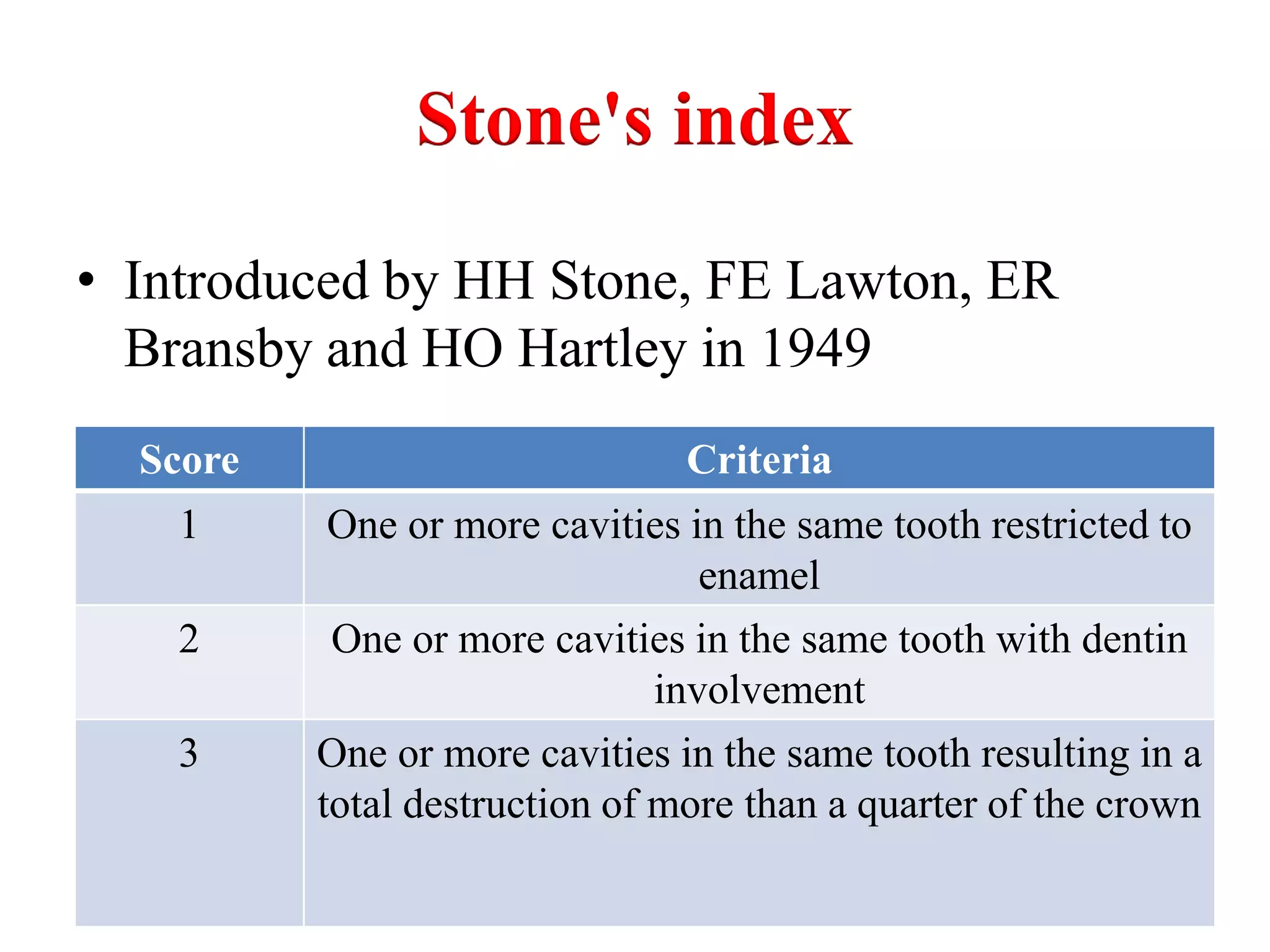 Stone's index

• Introduced by HH Stone, FE Lawton, ER Bransby and HO Hartley in 1949

| Score | Criteria |
|---|---|
| 1 | One or more cavities in the same tooth restricted to enamel |
| 2 | One or more cavities in the same tooth with dentin involvement |
| 3 | One or more cavities in the same tooth resulting in a total destruction of more than a quarter of the crown |